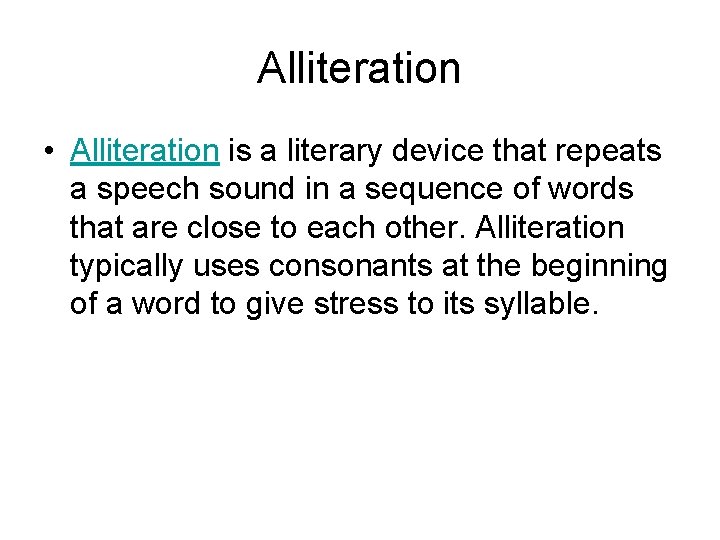 Alliteration

• Alliteration is a literary device that repeats a speech sound in a sequence of words that are close to each other. Alliteration typically uses consonants at the beginning of a word to give stress to its syllable.